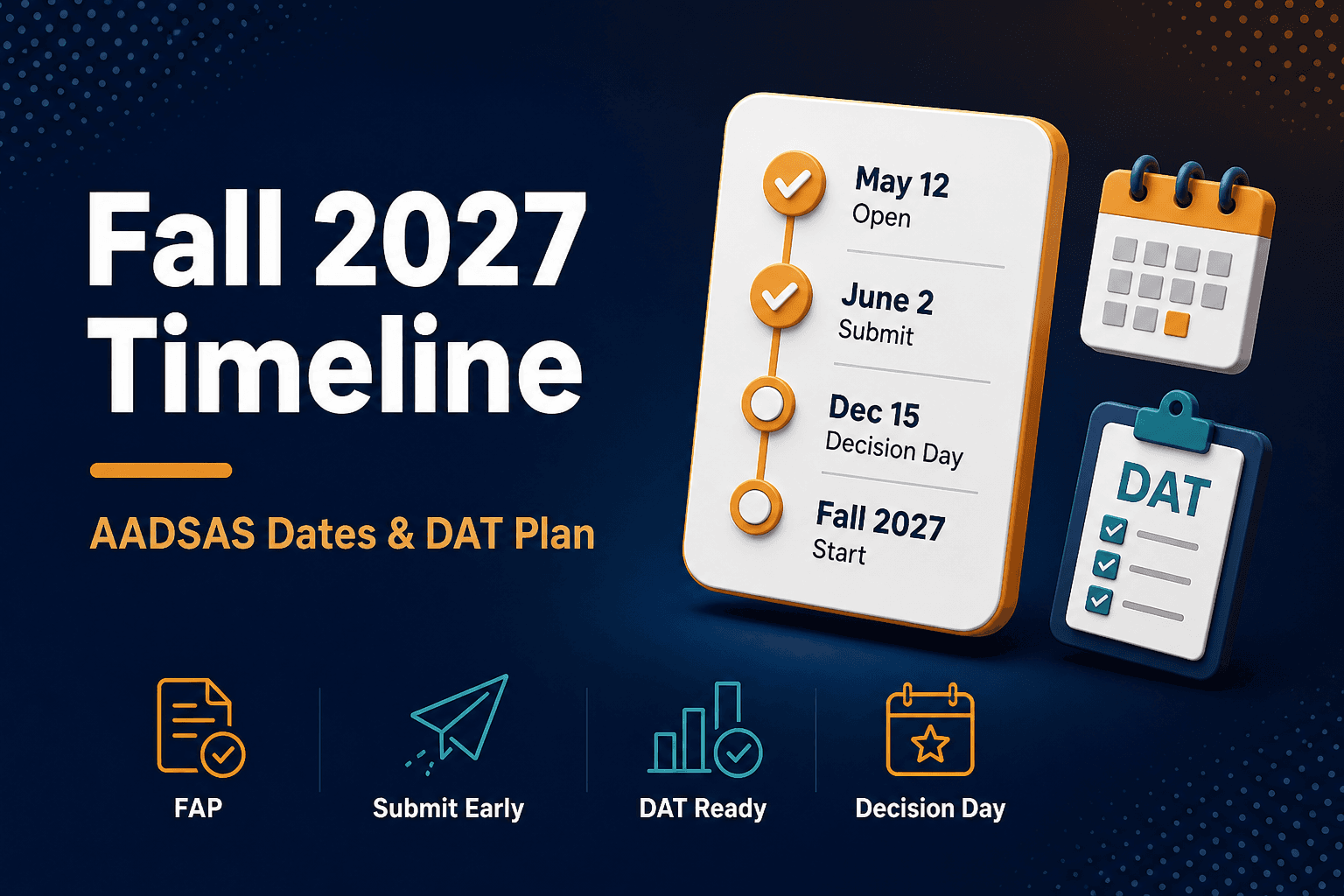 Fall 2027 Timeline

AADSAS Dates & DAT Plan

May 12
Open

June 2
Submit

Dec 15
Decision Day

Fall 2027
Start

DAT

FAP

Submit Early

DAT Ready

Decision Day